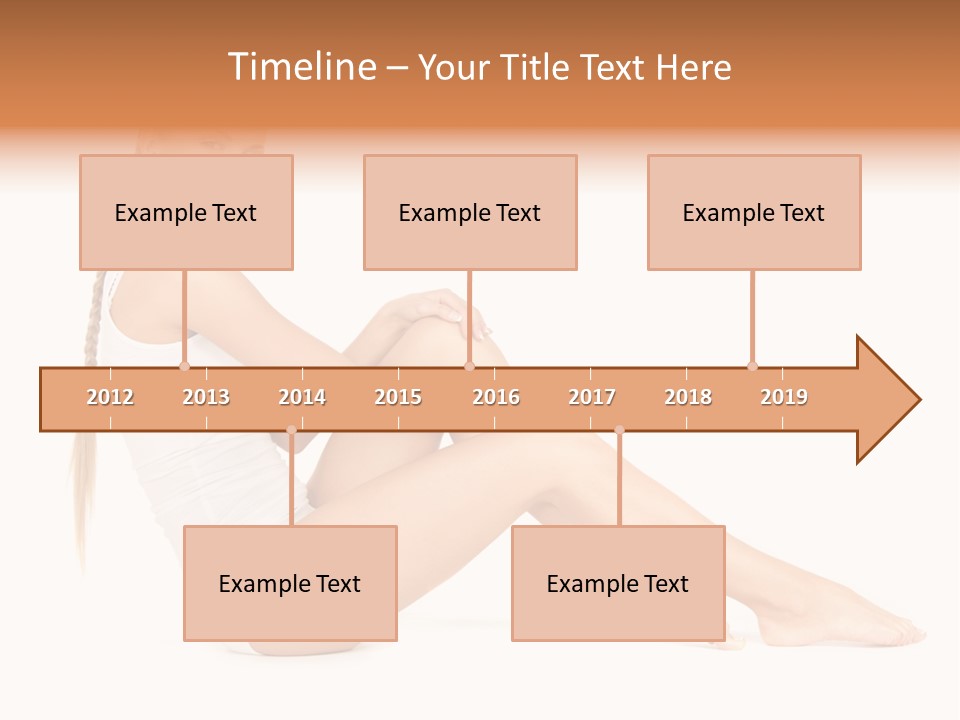 Timeline – Your Title Text Here

Example Text

Example Text

Example Text

2012 2013 2014 2015 2016 2017 2018 2019

Example Text

Example Text